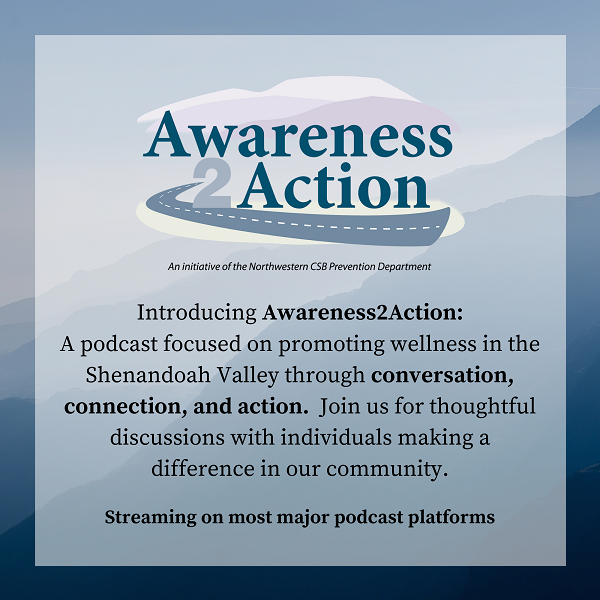 Awareness
2 Action

An initiative of the Northwestern CSB Prevention Department

Introducing Awareness2Action:
A podcast focused on promoting wellness in the Shenandoah Valley through conversation, connection, and action. Join us for thoughtful discussions with individuals making a difference in our community.

Streaming on most major podcast platforms